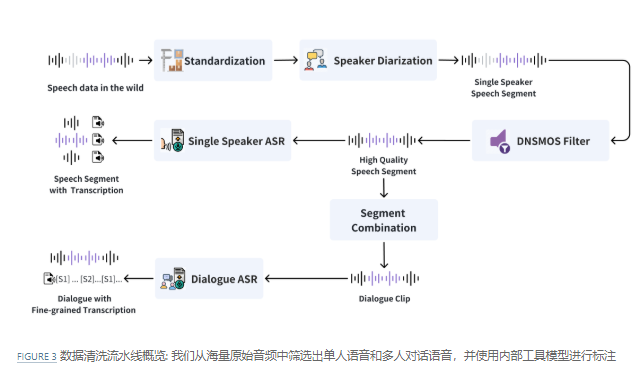 Speech data in the wild

Standardization

Speaker Diarization

Single Speaker Speech Segment

DNSMOS Filter

High Quality Speech Segment

Single Speaker ASR

Speech Segment with Transcription

Segment Combination

Dialogue Clip

Dialogue ASR

[S1] ... [S2]...[S1]...

Dialogue with Fine-grained Transcription

FIGURE 3 数据清洗流水线概览: 我们从海量原始音频中筛选出单人语音和多人对话语音，并使用内部工具模型进行标注